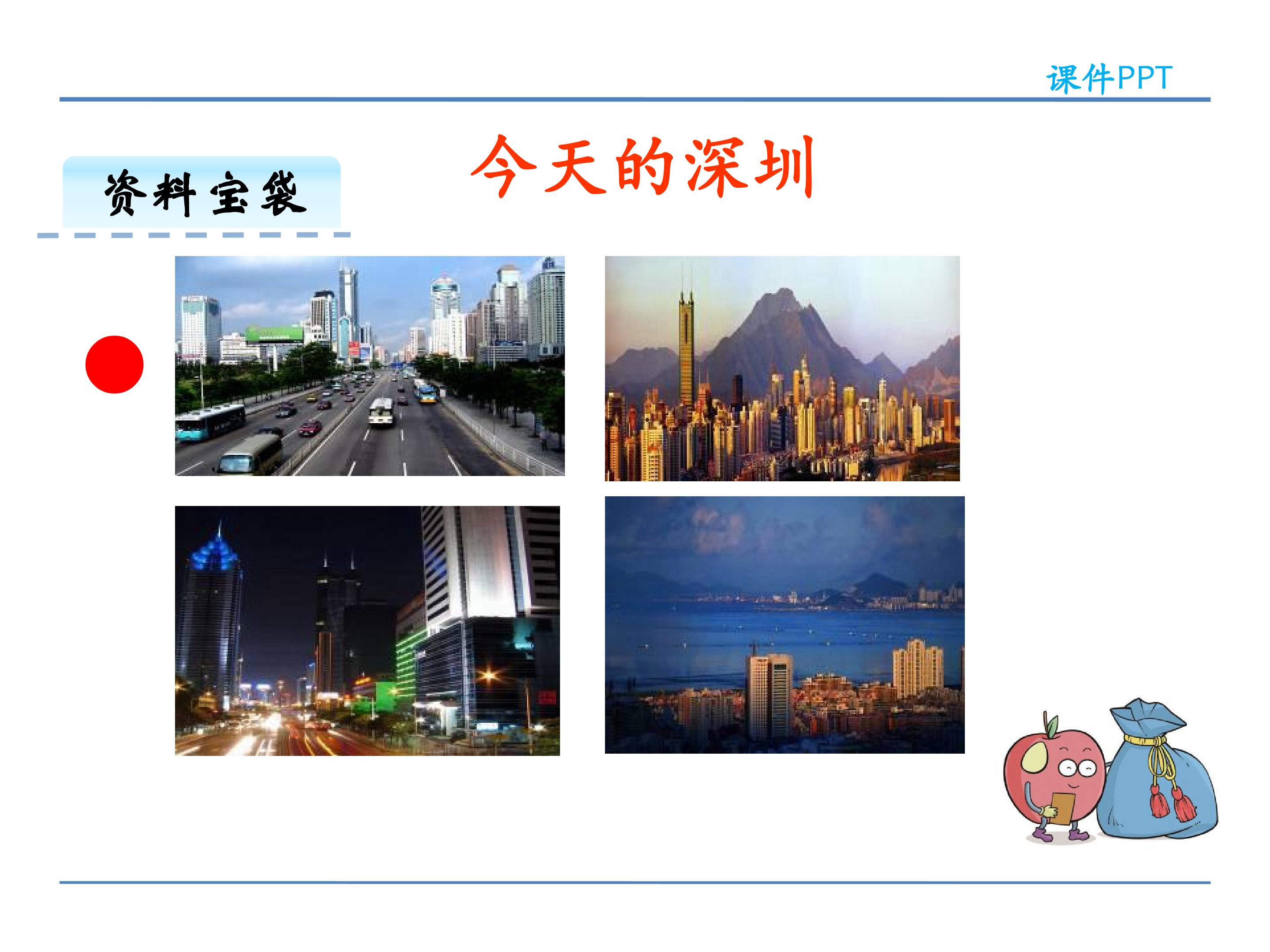 课件PPT

资料宝袋

今天的深圳